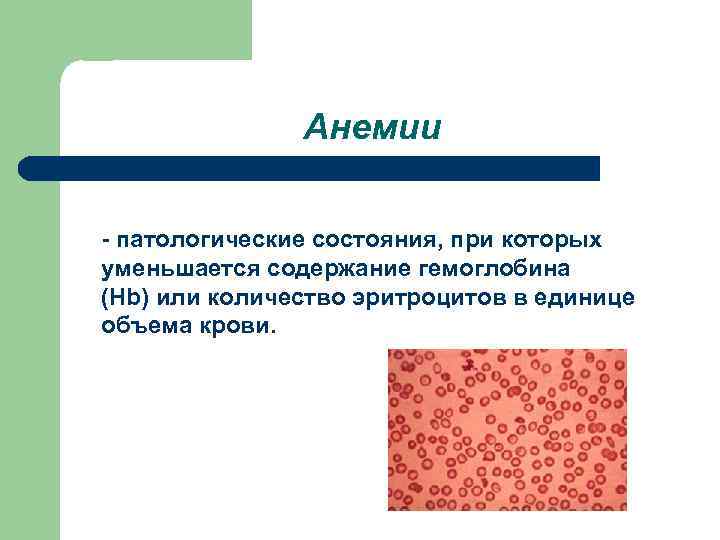 Анемии

- патологические состояния, при которых уменьшается содержание гемоглобина (Hb) или количество эритроцитов в единице объема крови.